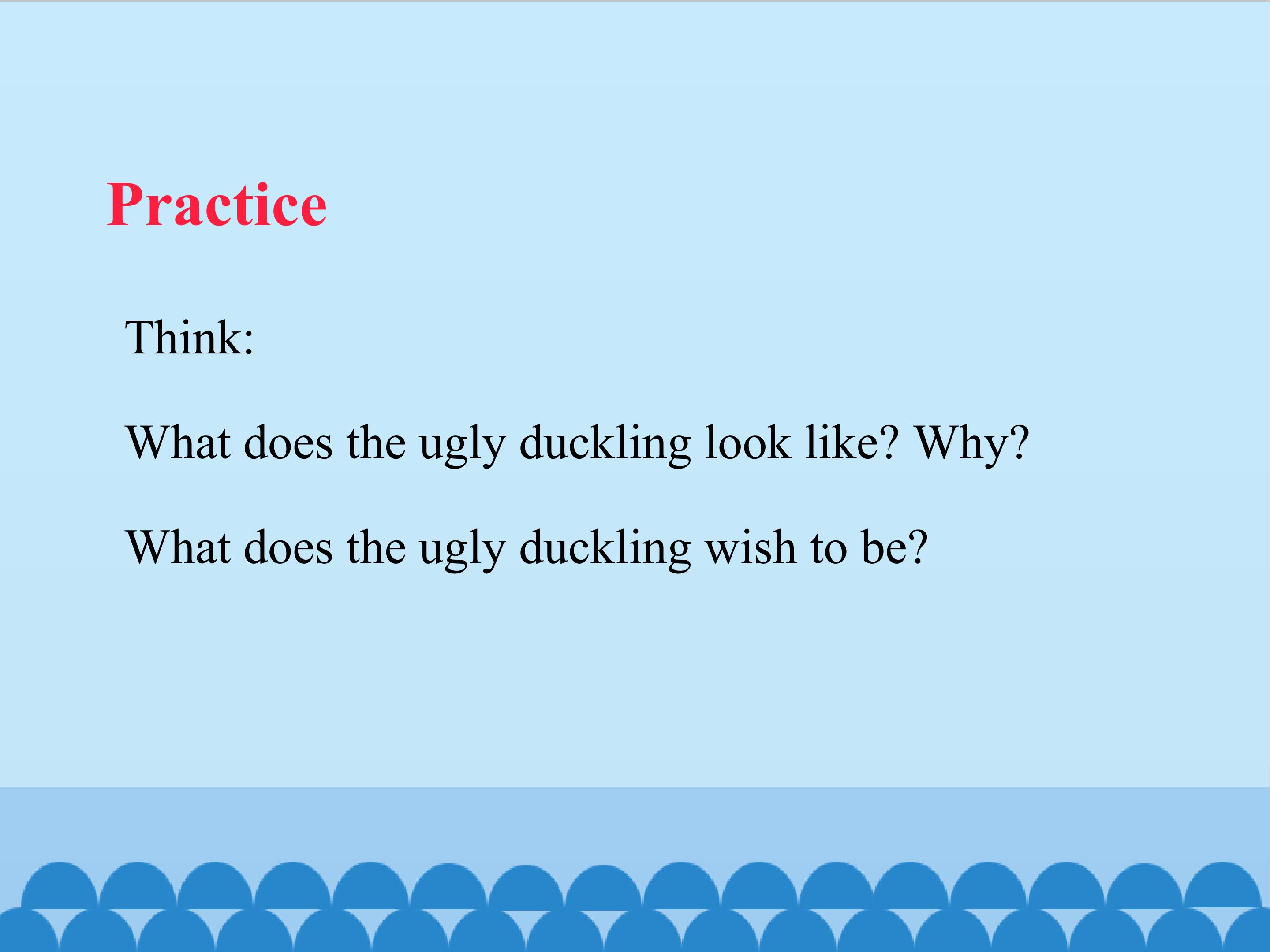 Practice

Think:

What does the ugly duckling look like? Why?

What does the ugly duckling wish to be?